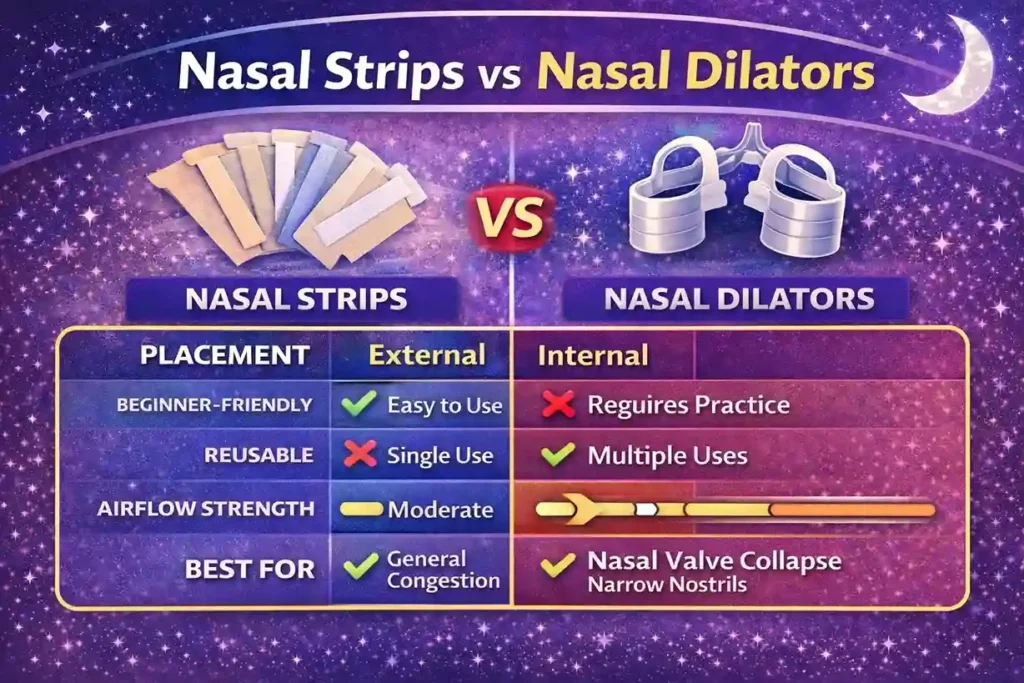 Nasal Strips vs Nasal Dilators

VS

NASAL STRIPS

NASAL DILATORS

| PLACEMENT | External | Internal |
|---|---|---|
| BEGINNER-FRIENDLY | Easy to Use | Reguires Practice |
| REUSABLE | Single Use | Multiple Uses |
| AIRFLOW STRENGTH | Moderate | |
| BEST FOR | General Congestion | Nasal Valve Collapse Narrow Nostrils |